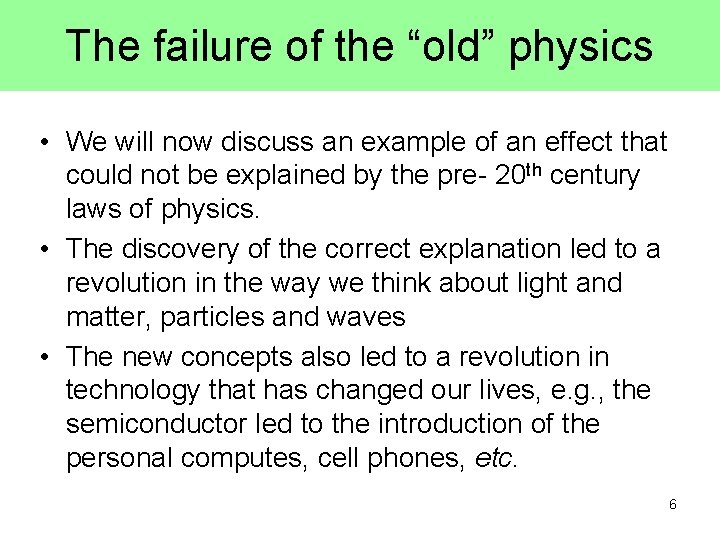 The failure of the “old” physics

• We will now discuss an example of an effect that could not be explained by the pre- 20th century laws of physics.

• The discovery of the correct explanation led to a revolution in the way we think about light and matter, particles and waves

• The new concepts also led to a revolution in technology that has changed our lives, e.g., the semiconductor led to the introduction of the personal computes, cell phones, etc.

6